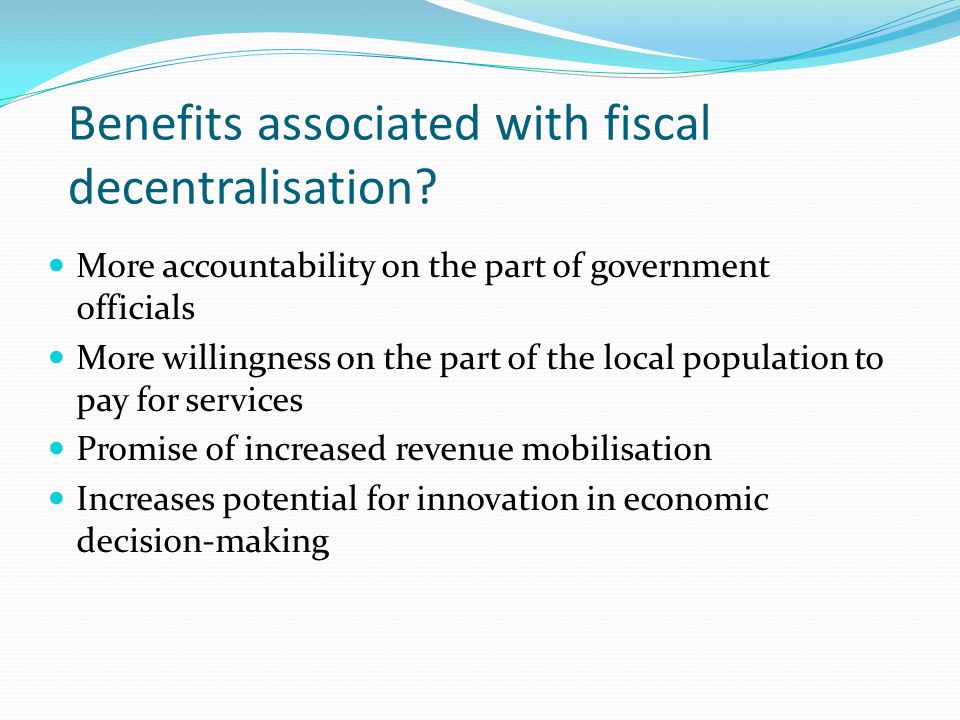 Benefits associated with fiscal decentralisation?

- More accountability on the part of government officials
- More willingness on the part of the local population to pay for services
- Promise of increased revenue mobilisation
- Increases potential for innovation in economic decision-making